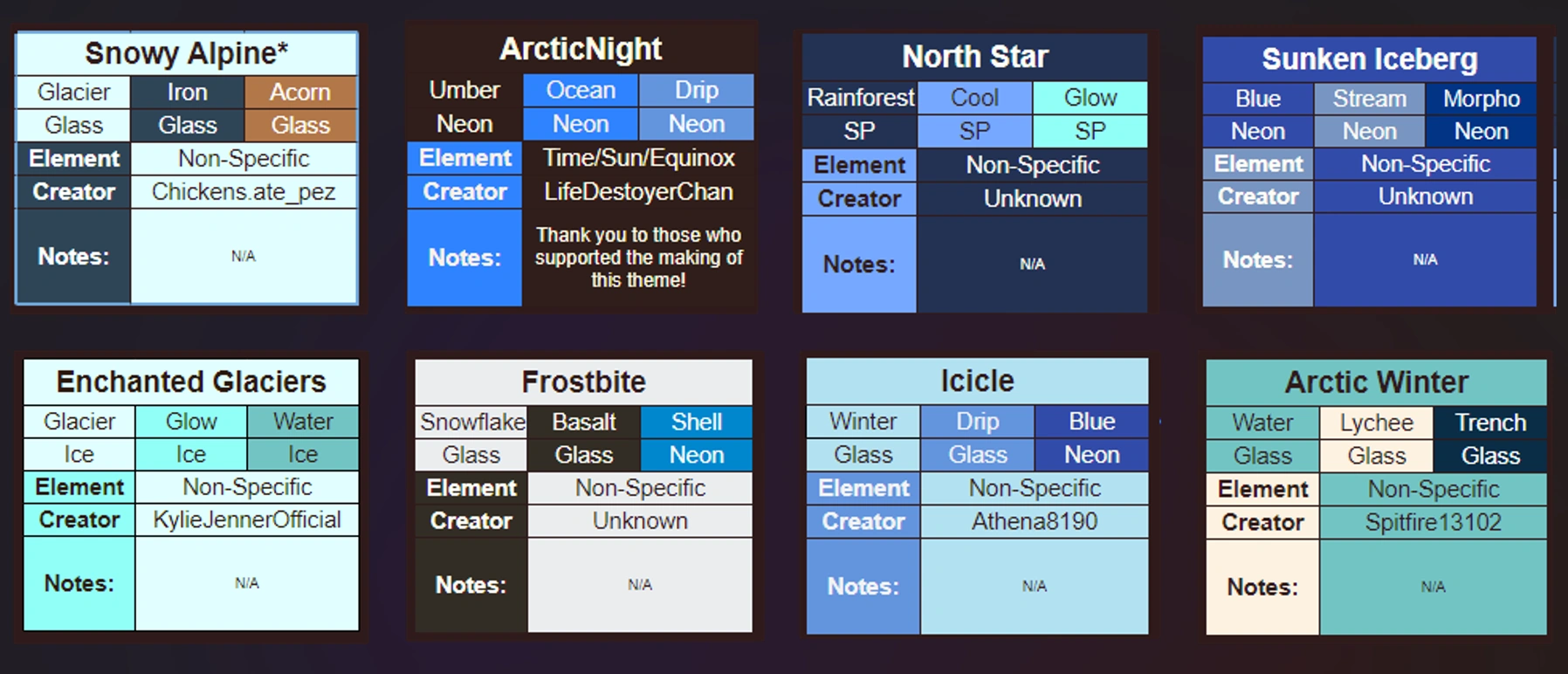 Snowy Alpine*

| Glacier | Iron | Acorn |
|---|---|---|
| Glass | Glass | Glass |
| Element | Non-Specific | |
| Creator | Chickens.ate_pez | |
| Notes: | N/A | |

ArcticNight

| Umber | Ocean | Drip |
|---|---|---|
| Neon | Neon | Neon |
| Element | Time/Sun/Equinox | |
| Creator | LifeDestoyerChan | |
| Notes: | Thank you to those who supported the making of this theme! | |

North Star

| Rainforest | Cool | Glow |
|---|---|---|
| SP | SP | SP |
| Element | Non-Specific | |
| Creator | Unknown | |
| Notes: | N/A | |

Sunken Iceberg

| Blue | Stream | Morpho |
|---|---|---|
| Neon | Neon | Neon |
| Element | Non-Specific | |
| Creator | Unknown | |
| Notes: | N/A | |

Enchanted Glaciers

| Glacier | Glow | Water |
|---|---|---|
| Ice | Ice | Ice |
| Element | Non-Specific | |
| Creator | KylieJennerOfficial | |
| Notes: | N/A | |

Frostbite

| Snowflake | Basalt | Shell |
|---|---|---|
| Glass | Glass | Neon |
| Element | Non-Specific | |
| Creator | Unknown | |
| Notes: | N/A | |

Icicle

| Winter | Drip | Blue |
|---|---|---|
| Glass | Glass | Neon |
| Element | Non-Specific | |
| Creator | Athena8190 | |
| Notes: | N/A | |

Arctic Winter

| Water | Lychee | Trench |
|---|---|---|
| Glass | Glass | Glass |
| Element | Non-Specific | |
| Creator | Spitfire13102 | |
| Notes: | N/A | |